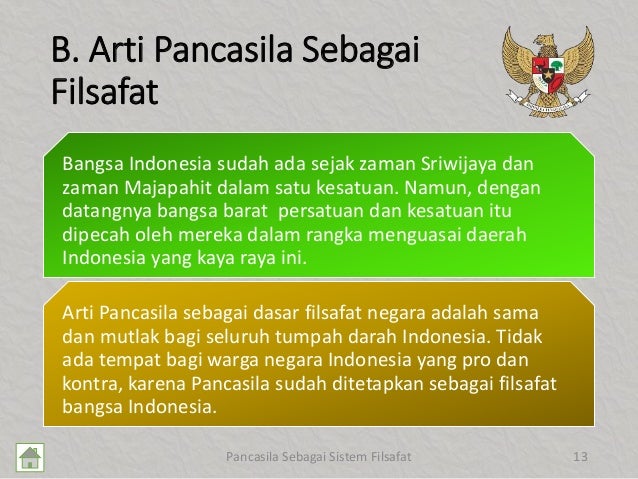 B. Arti Pancasila Sebagai Filsafat

Bangsa Indonesia sudah ada sejak zaman Sriwijaya dan zaman Majapahit dalam satu kesatuan. Namun, dengan datangnya bangsa barat persatuan dan kesatuan itu dipecah oleh mereka dalam rangka menguasai daerah Indonesia yang kaya raya ini.

Arti Pancasila sebagai dasar filsafat negara adalah sama dan mutlak bagi seluruh tumpah darah Indonesia. Tidak ada tempat bagi warga negara Indonesia yang pro dan kontra, karena Pancasila sudah ditetapkan sebagai filsafat bangsa Indonesia.

Pancasila Sebagai Sistem Filsafat

13